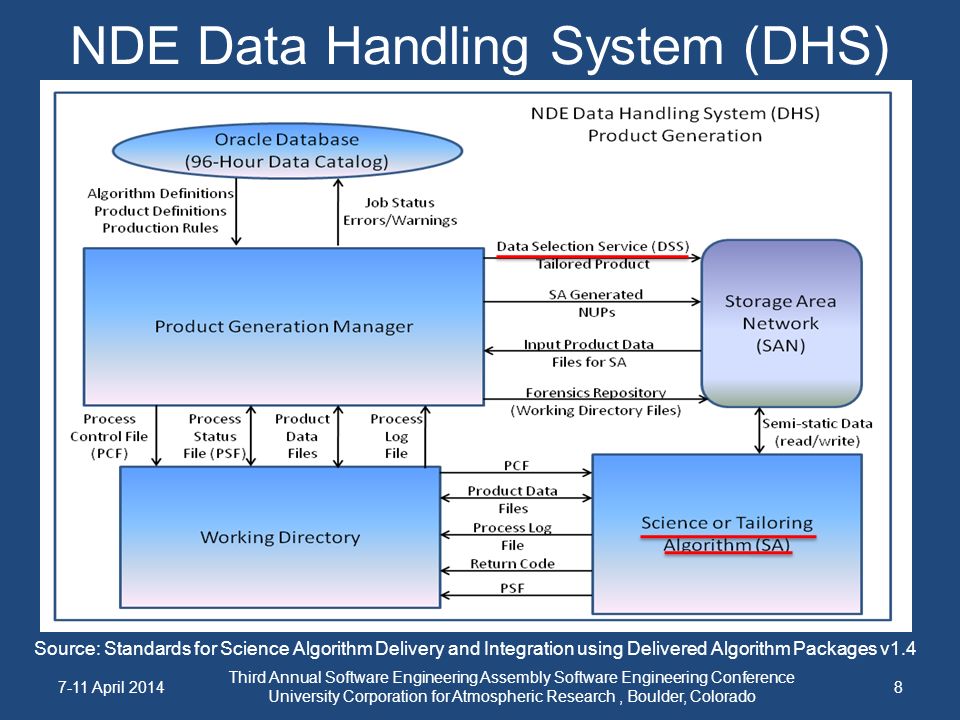 NDE Data Handling System (DHS)

NDE Data Handling System (DHS)
Product Generation

Oracle Database
(96-Hour Data Catalog)

Algorithm Definitions
Product Definitions
Production Rules

Job Status
Errors/Warnings

Product Generation Manager

Data Selection Service (DSS)
Tailored Product

SA Generated
NUPs

Input Product Data
Files for SA

Forensics Repository
(Working Directory Files)

Storage Area
Network
(SAN)

Semi-static Data
(read/write)

Process
Control File
(PCF)

Process
Status
File (PSF)

Product
Data
Files

Process
Log
File

Working Directory

PCF

Product Data
Files

Process Log
File

Return Code

PSF

Science or Tailoring
Algorithm (SA)

Source: Standards for Science Algorithm Delivery and Integration using Delivered Algorithm Packages v1.4

7-11 April 2014

Third Annual Software Engineering Assembly Software Engineering Conference
University Corporation for Atmospheric Research , Boulder, Colorado

8